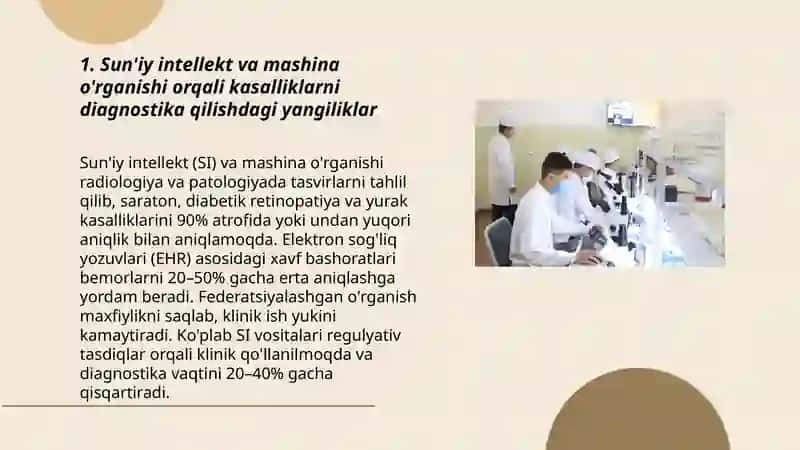 1. Sun'iy intellekt va mashina o'rganishi orqali kasalliklarni diagnostika qilishdagi yangiliklar

Sun'iy intellekt (SI) va mashina o'rganishi radiologiya va patologiyada tasvirlarni tahlil qilib, saraton, diabetik retinopatiya va yurak kasalliklarini 90% atrofida yoki undan yuqori aniqlik bilan aniqlamoqda. Elektron sog'liq yozuvlari (EHR) asosidagi xavf bashoratlari bemorlarni 20–50% gacha erta aniqlashga yordam beradi. Federatsiyalashgan o'rganish maxfiylikni saqlab, klinik ish yukini kamaytiradi. Ko'plab SI vositalari regulyativ tasdiqlar orqali klinik qo'llanilmoqda va diagnostika vaqtini 20–40% gacha qisqartiradi.